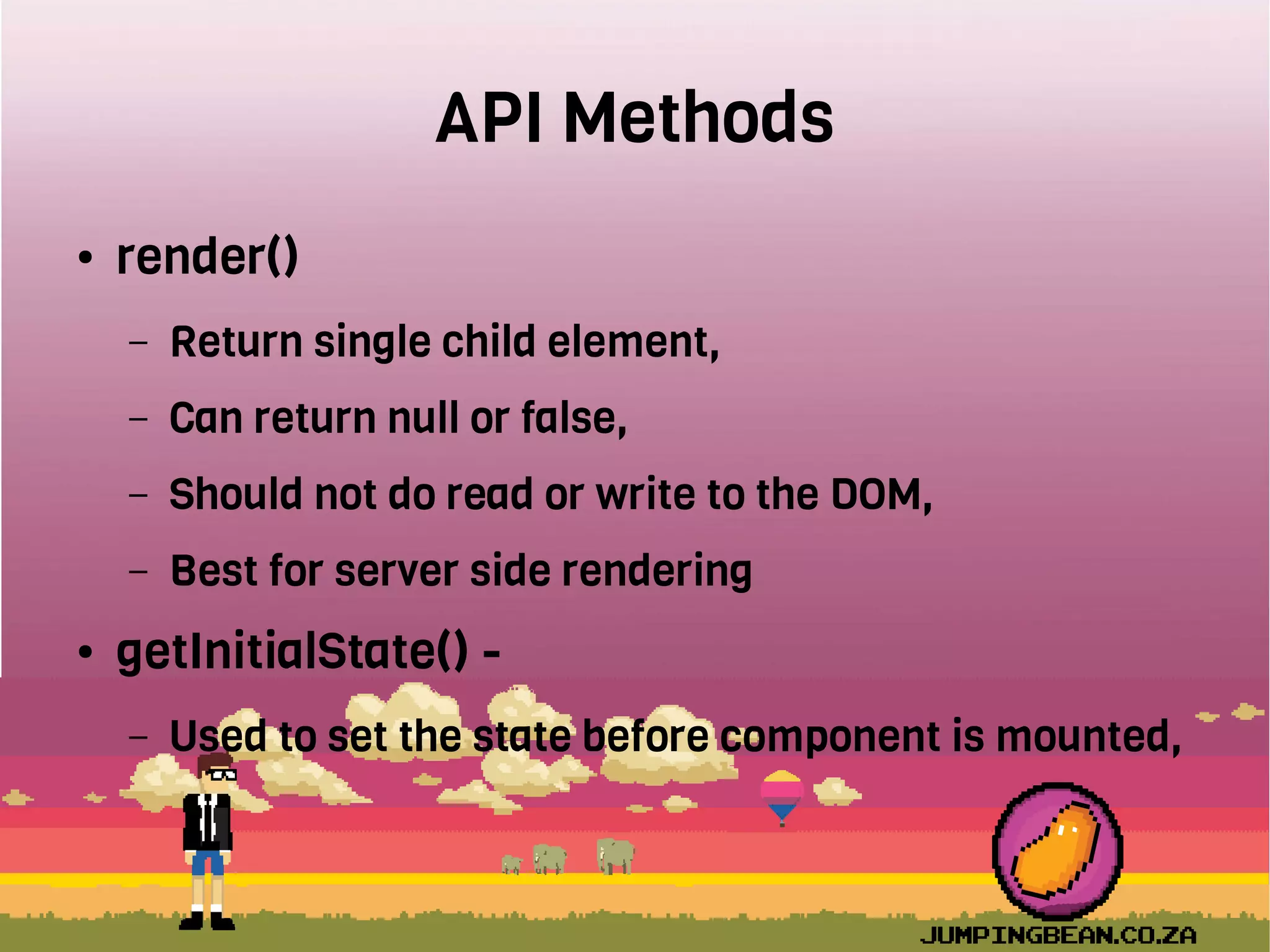 API Methods

• render()

– Return single child element,

– Can return null or false,

– Should not do read or write to the DOM,

– Best for server side rendering

• getInitialState() -

– Used to set the state before component is mounted,

JUMPINGBEAN.CO.ZA